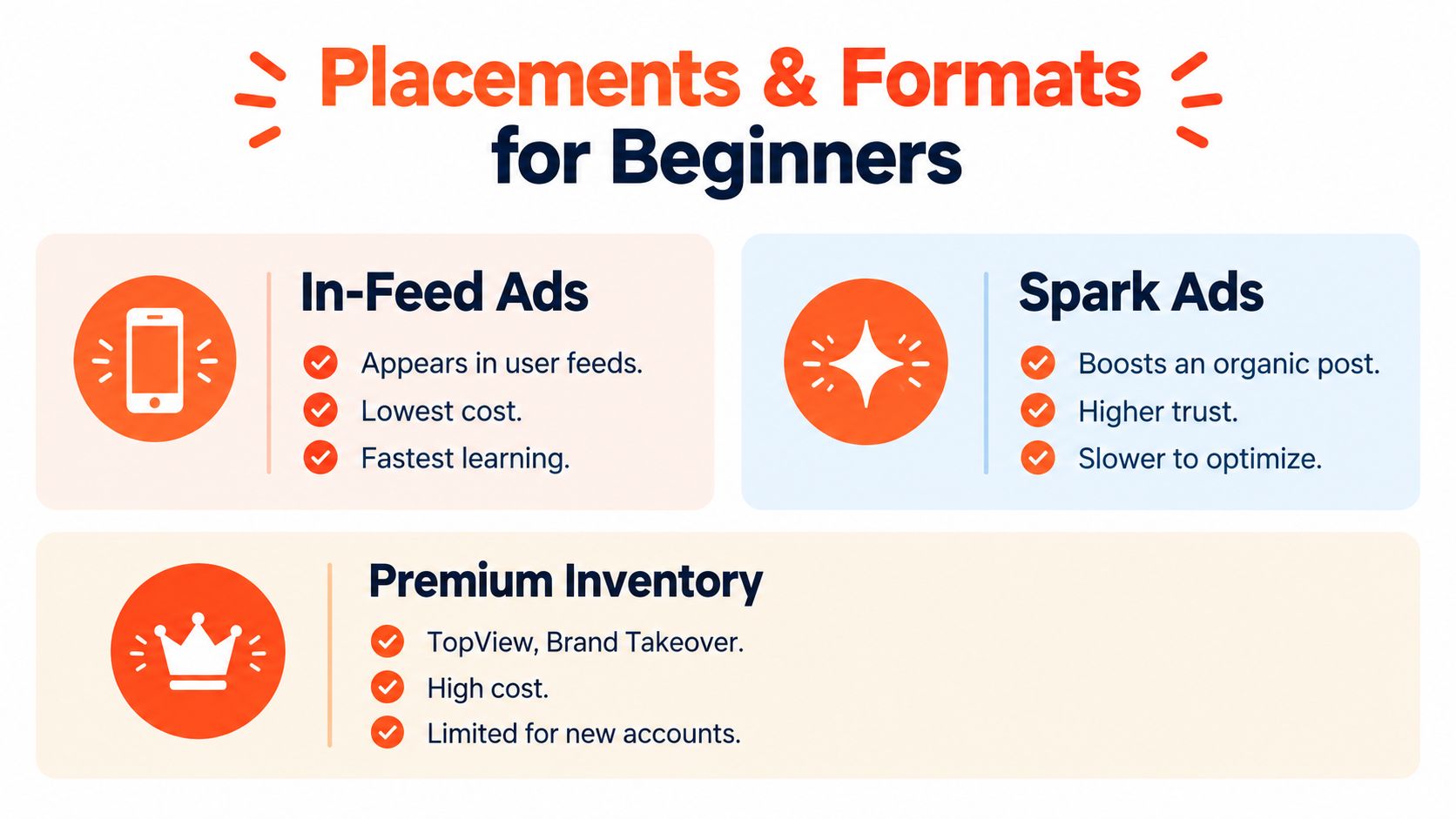 Placements & Formats for Beginners

In-Feed Ads

Appears in user feeds.

Lowest cost.

Fastest learning.

Spark Ads

Boosts an organic post.

Higher trust.

Slower to optimize.

Premium Inventory

TopView, Brand Takeover.

High cost.

Limited for new accounts.